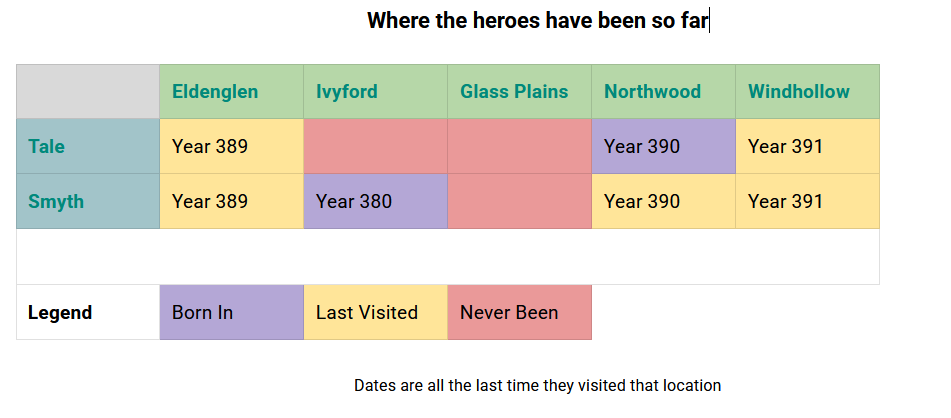 Where the heroes have been so far

| | Eldenglen | Ivyford | Glass Plains | Northwood | Windhollow |
|---|---|---|---|---|---|
| Tale | Year 389 | | | Year 390 | Year 391 |
| Smyth | Year 389 | Year 380 | | Year 390 | Year 391 |
| | | | | | |
| Legend | Born In | Last Visited | Never Been | | |

Dates are all the last time they visited that location